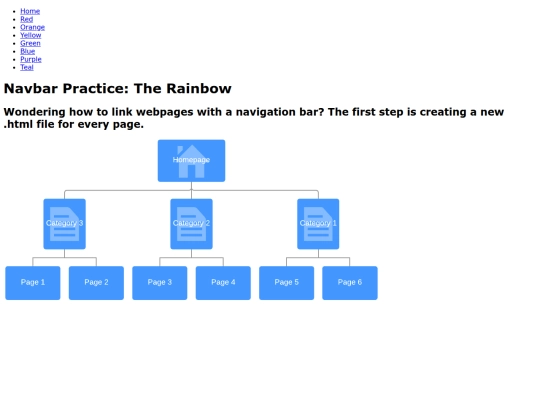 - Home
- Red
- Orange
- Yellow
- Green
- Blue
- Purple
- Teal

Navbar Practice: The Rainbow

Wondering how to link webpages with a navigation bar? The first step is creating a new .html file for every page.

Homepage

Category 3

Category 2

Category 1

Page 1

Page 2

Page 3

Page 4

Page 5

Page 6